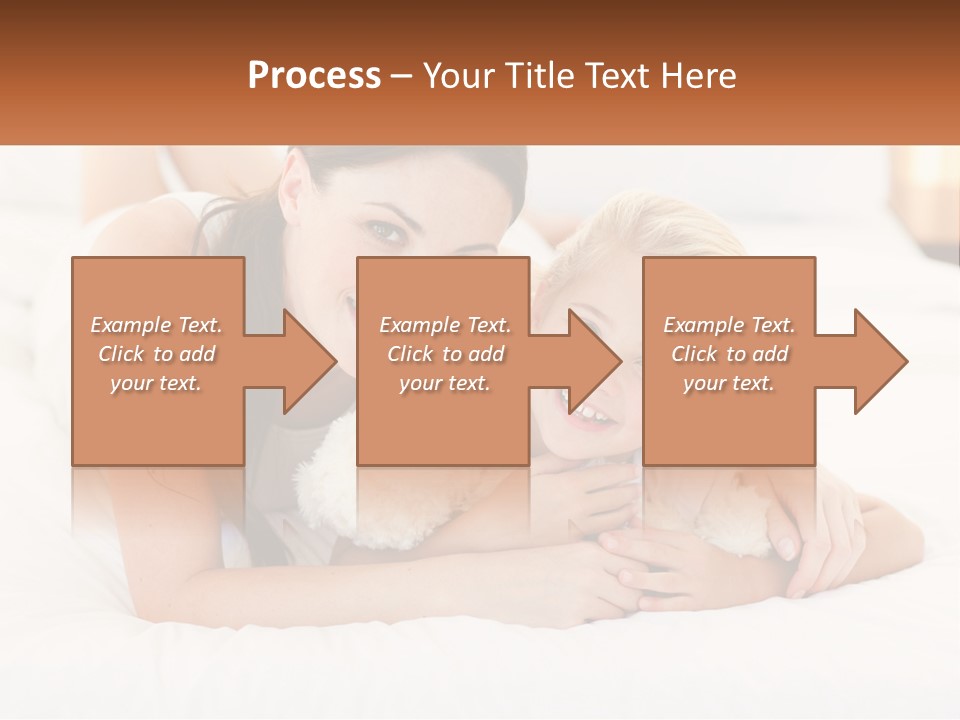 Process – Your Title Text Here

Example Text. Click to add your text.

Example Text. Click to add your text.

Example Text. Click to add your text.